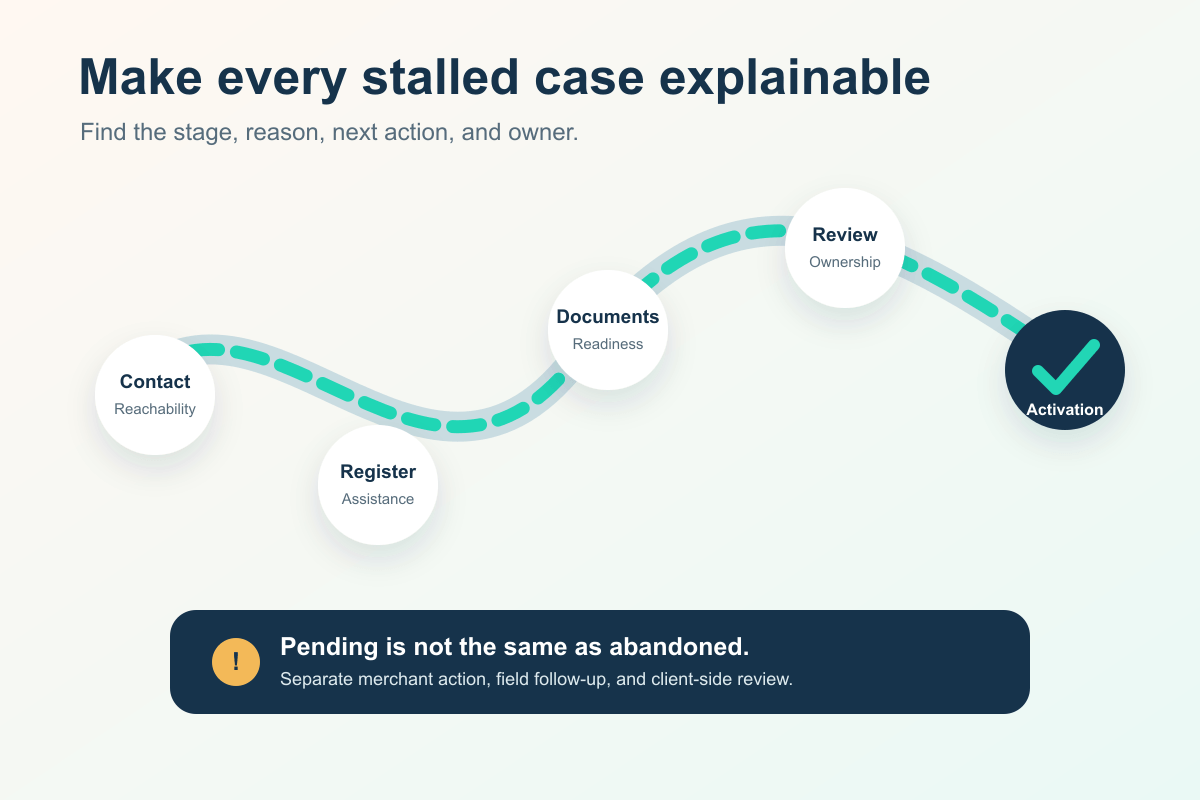 Make every stalled case explainable

Find the stage, reason, next action, and owner.

Contact
Reachability

Register
Assistance

Documents
Readiness

Review
Ownership

Activation

!

Pending is not the same as abandoned.

Separate merchant action, field follow-up, and client-side review.